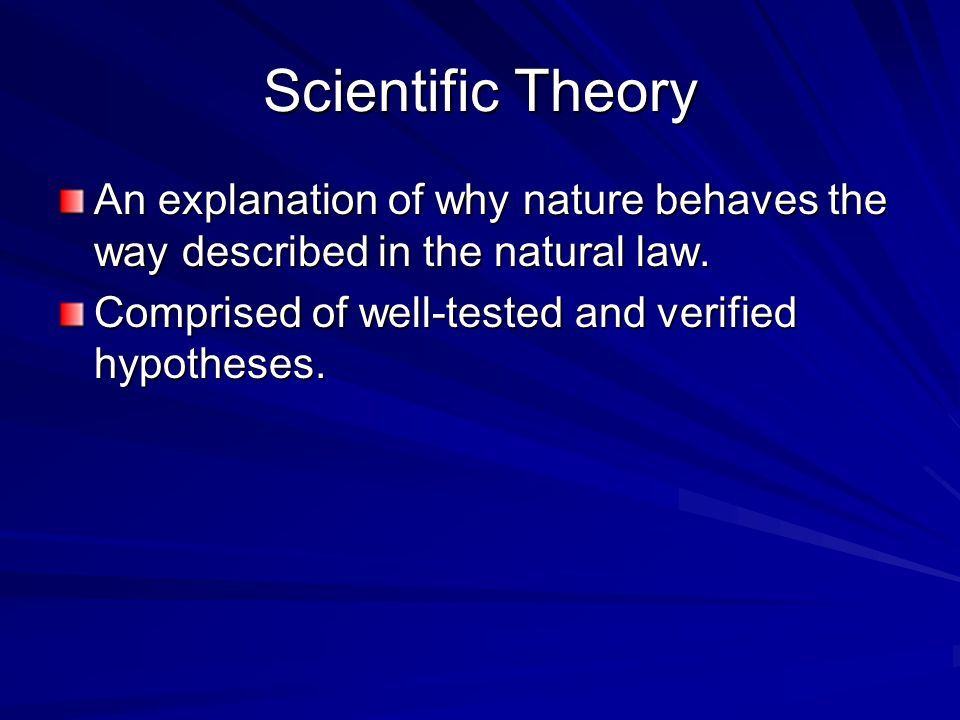 Scientific Theory

An explanation of why nature behaves the way described in the natural law.

Comprised of well-tested and verified hypotheses.